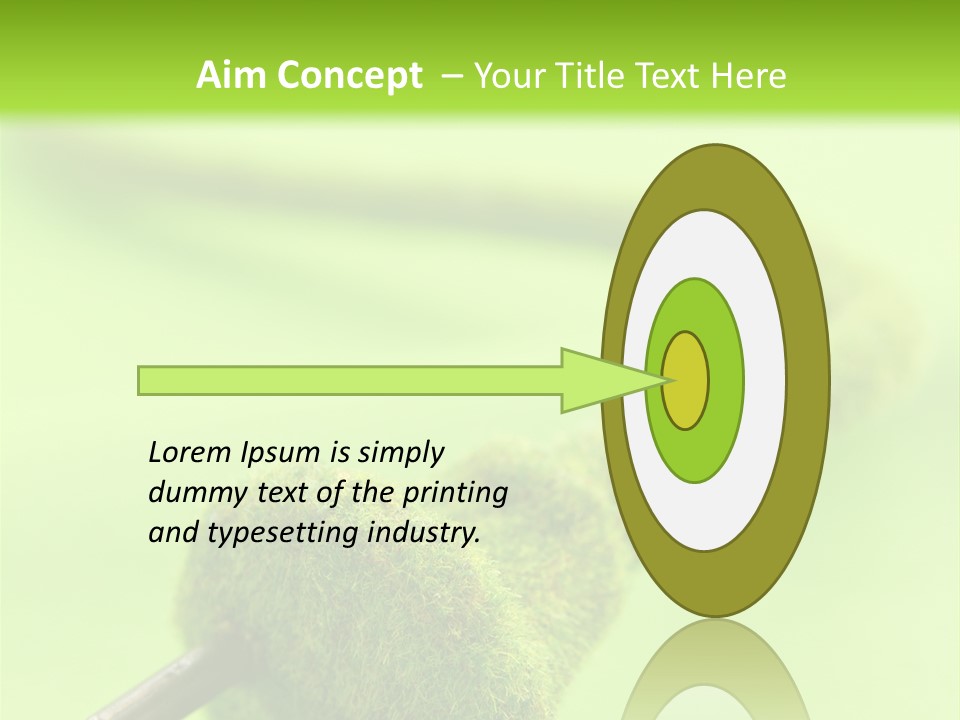 Aim Concept – Your Title Text Here

Lorem Ipsum is simply dummy text of the printing and typesetting industry.